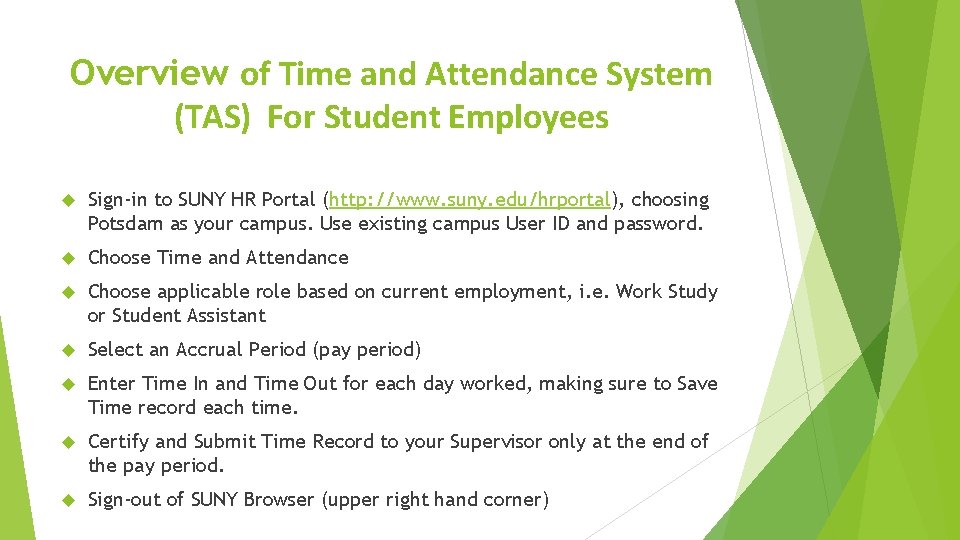 Overview of Time and Attendance System (TAS) For Student Employees

Sign-in to SUNY HR Portal (http://www.suny.edu/hrportal), choosing Potsdam as your campus. Use existing campus User ID and password.

Choose Time and Attendance

Choose applicable role based on current employment, i.e. Work Study or Student Assistant

Select an Accrual Period (pay period)

Enter Time In and Time Out for each day worked, making sure to Save Time record each time.

Certify and Submit Time Record to your Supervisor only at the end of the pay period.

Sign-out of SUNY Browser (upper right hand corner)